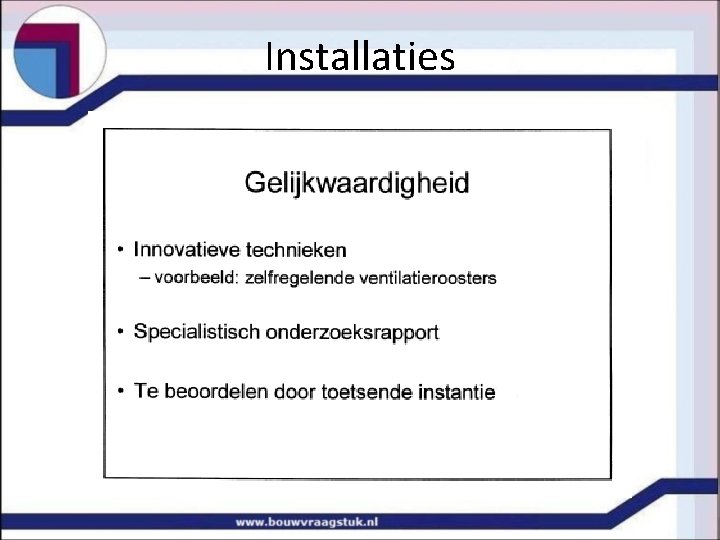 Installaties

Gelijkwaardigheid

• Innovatieve technieken
– voorbeeld: zelfregelende ventilatieroosters

• Specialistisch onderzoeksrapport

• Te beoordelen door toetsende instantie

www.bouwvraagstuk.nl